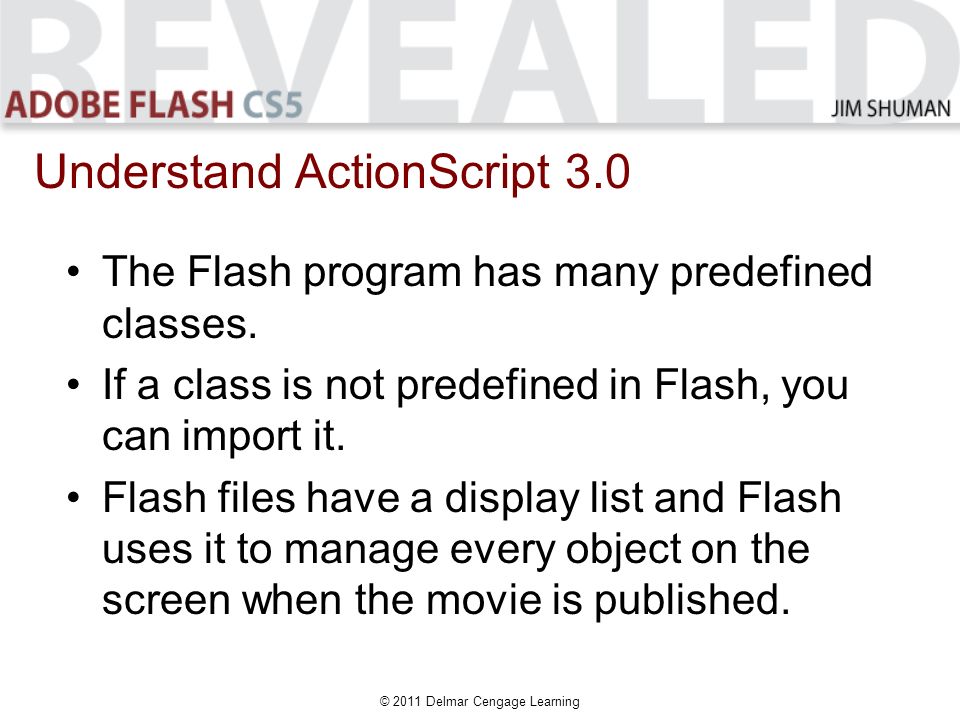 REVEALED
ADOBE FLASH CS5
JIM SHUMAN

Understand ActionScript 3.0

• The Flash program has many predefined classes.
• If a class is not predefined in Flash, you can import it.
• Flash files have a display list and Flash uses it to manage every object on the screen when the movie is published.

© 2011 Delmar Cengage Learning